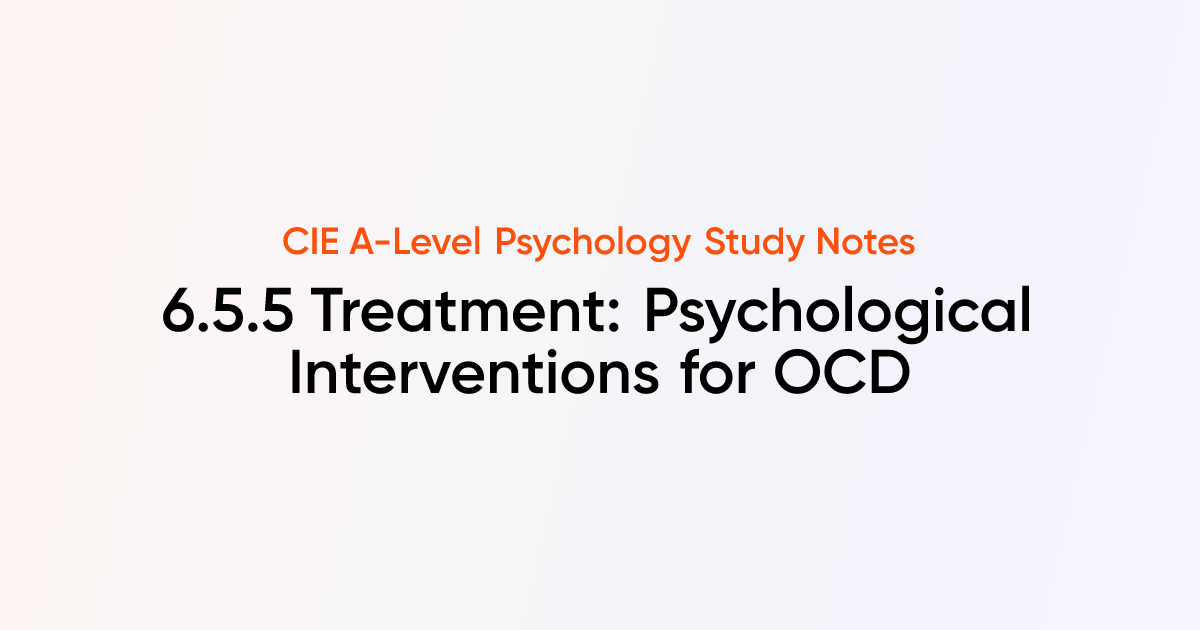 CIE A-Level Psychology Study Notes

6.5.5 Treatment: Psychological Interventions for OCD